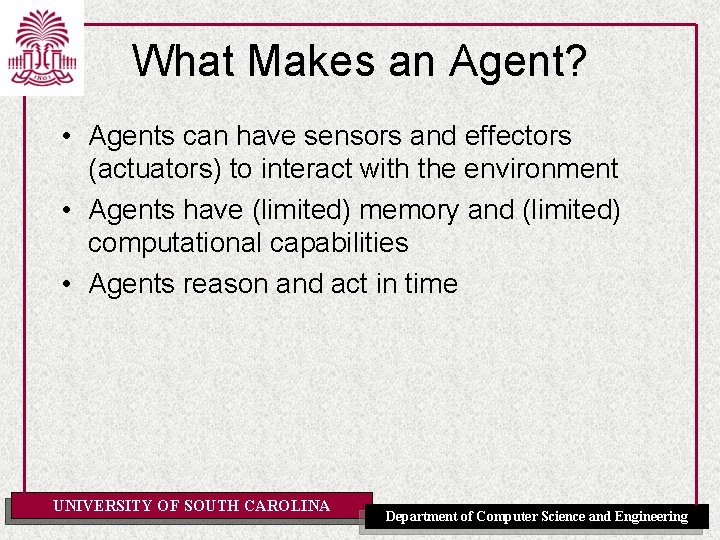 1801

What Makes an Agent?

• Agents can have sensors and effectors (actuators) to interact with the environment
• Agents have (limited) memory and (limited) computational capabilities
• Agents reason and act in time

UNIVERSITY OF SOUTH CAROLINA

Department of Computer Science and Engineering